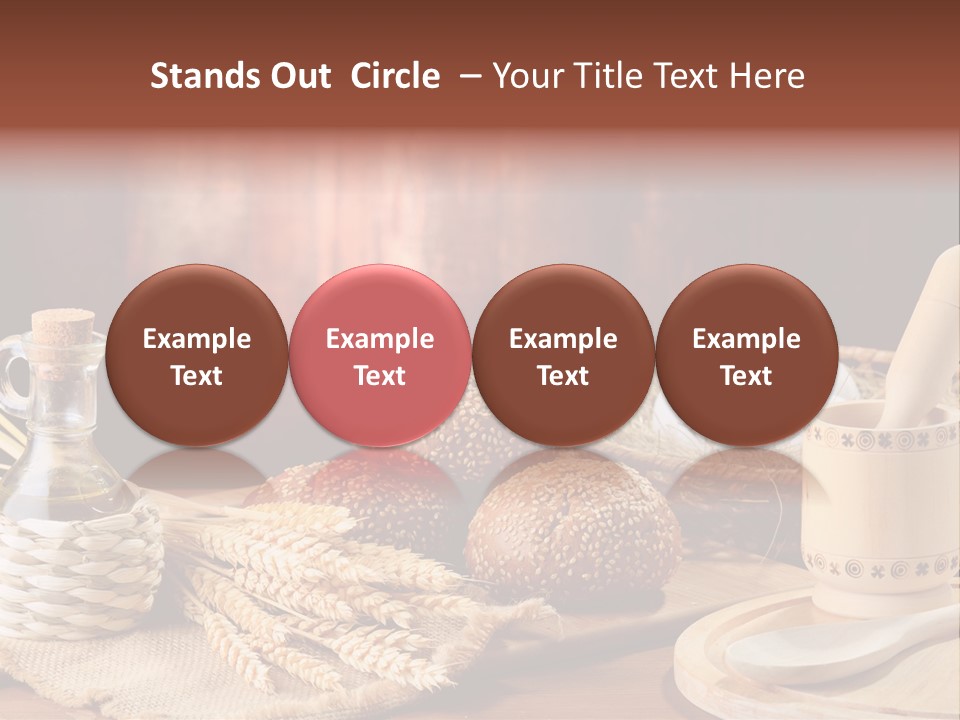 Stands Out  Circle  – Your Title Text Here

Example Text

Example Text

Example Text

Example Text